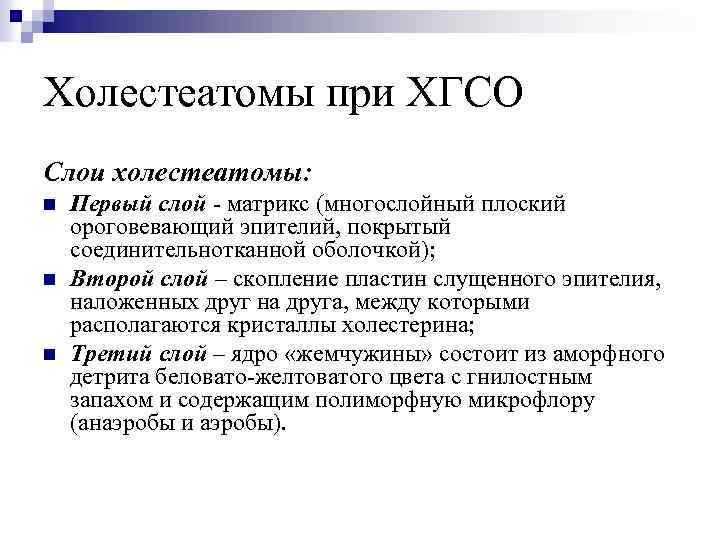 Холестеатомы при ХГСО

Слои холестеатомы:

Первый слой - матрикс (многослойный плоский ороговевающий эпителий, покрытый соединительнотканной оболочкой);

Второй слой – скопление пластин слущенного эпителия, наложенных друг на друга, между которыми располагаются кристаллы холестерина;

Третий слой – ядро «жемчужины» состоит из аморфного детрита беловато-желтоватого цвета с гнилостным запахом и содержащим полиморфную микрофлору (анаэробы и аэробы).